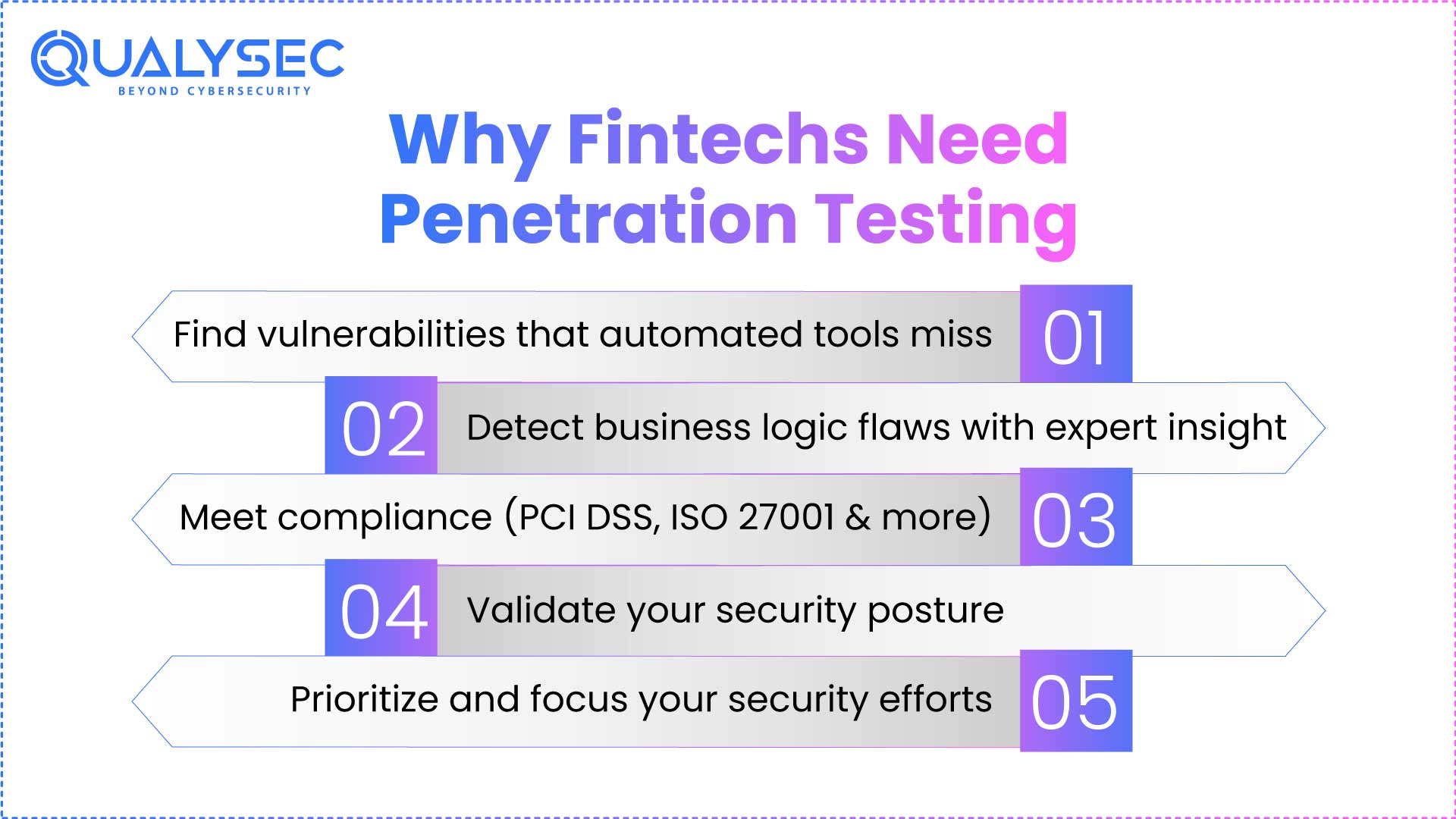 QUALYSEC
BEYOND CYBERSECURITY

Why Fintechs Need Penetration Testing

Find vulnerabilities that automated tools miss 01

02 Detect business logic flaws with expert insight

Meet compliance (PCI DSS, ISO 27001 & more) 03

04 Validate your security posture

Prioritize and focus your security efforts 05